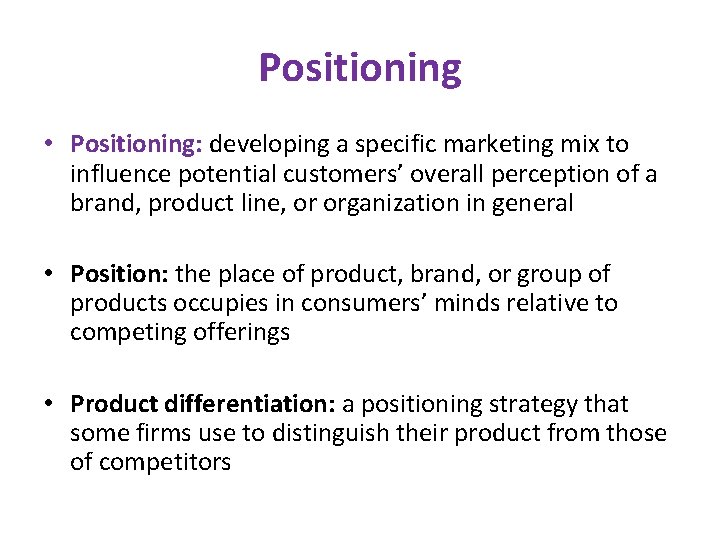 Positioning

• Positioning: developing a specific marketing mix to influence potential customers' overall perception of a brand, product line, or organization in general

• Position: the place of product, brand, or group of products occupies in consumers' minds relative to competing offerings

• Product differentiation: a positioning strategy that some firms use to distinguish their product from those of competitors